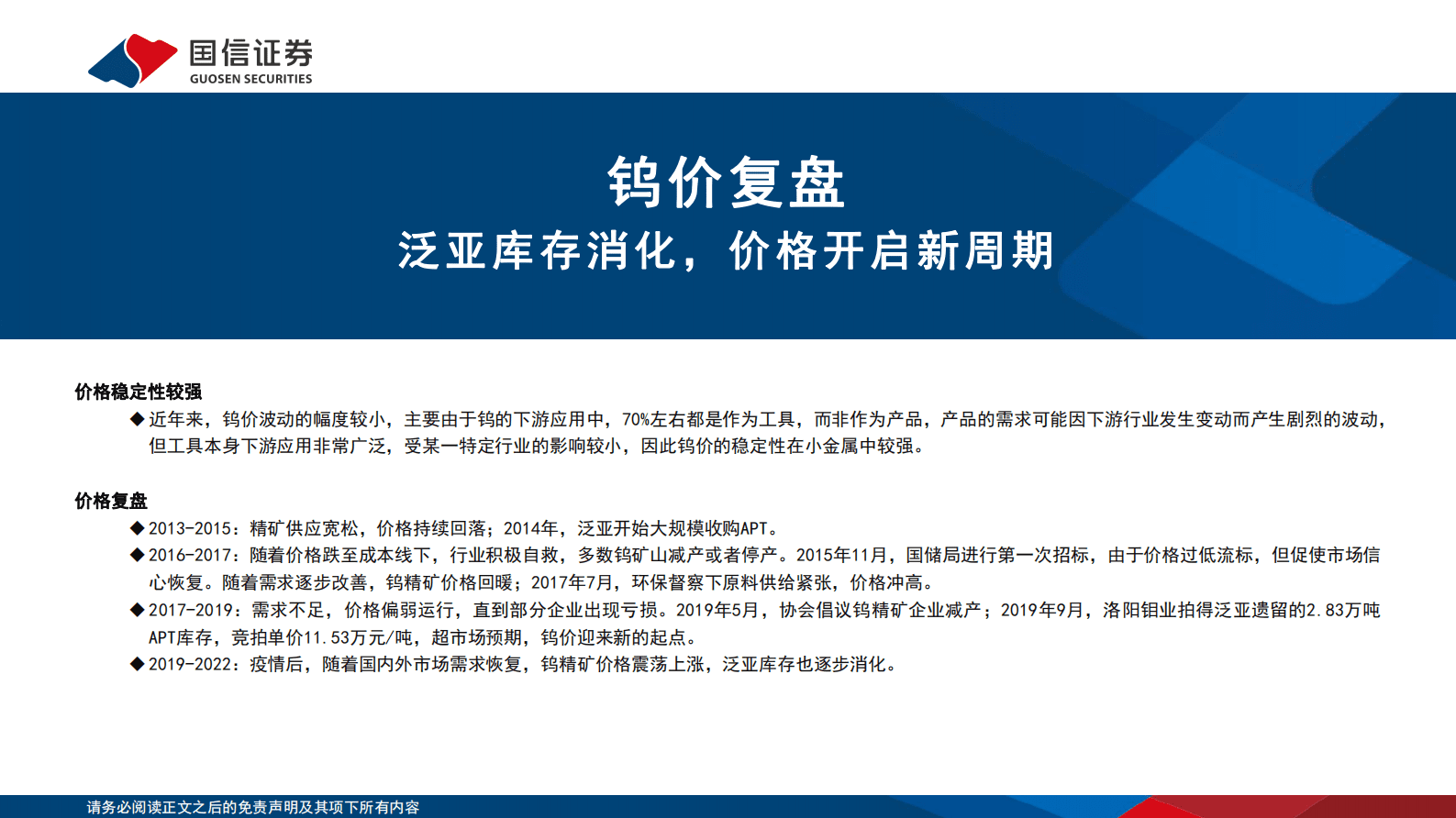 国信证券
GUOSEN SECURITIES

钨价复盘
泛亚库存消化，价格开启新周期

价格稳定性较强
◆近年来，钨价波动的幅度较小，主要由于钨的下游应用中，70%左右都是作为工具，而非作为产品，产品的需求可能因下游行业发生变动而产生剧烈的波动，但工具本身下游应用非常广泛，受某一特定行业的影响较小，因此钨价的稳定性在小金属中较强。

价格复盘
◆2013-2015：精矿供应宽松，价格持续回落；2014年，泛亚开始大规模收购APT。
◆2016-2017：随着价格跌至成本线下，行业积极自救，多数钨矿山减产或者停产。2015年11月，国储局进行第一次招标，由于价格过低流标，但促使市场信心恢复。随着需求逐步改善，钨精矿价格回暖；2017年7月，环保督察下原料供给紧张，价格冲高。
◆2017-2019：需求不足，价格偏弱运行，直到部分企业出现亏损。2019年5月，协会倡议钨精矿企业减产；2019年9月，洛阳钼业拍得泛亚遗留的2.83万吨APT库存，竞拍单价11.53万元/吨，超市场预期，钨价迎来新的起点。
◆2019-2022：疫情后，随着国内外市场需求恢复，钨精矿价格震荡上涨，泛亚库存也逐步消化。

请务必阅读正文之后的免责声明及其项下所有内容